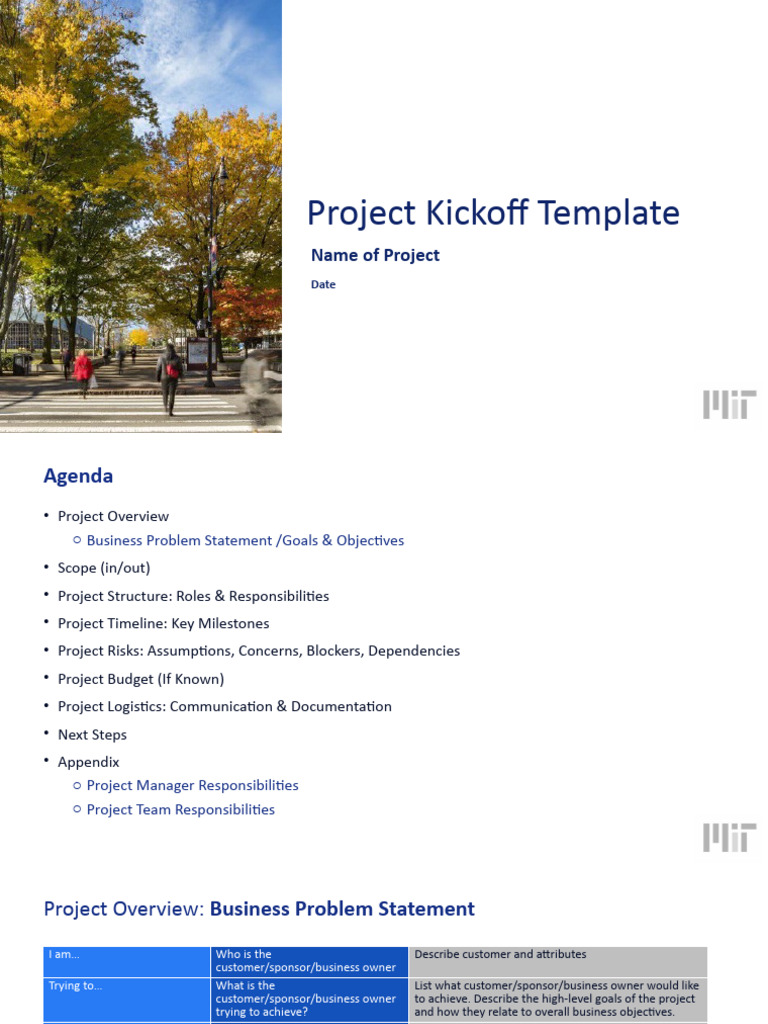 Project Kickoff Template

Name of Project

Date

MIT

Agenda

• Project Overview
   ○ Business Problem Statement /Goals & Objectives
• Scope (in/out)
• Project Structure: Roles & Responsibilities
• Project Timeline: Key Milestones
• Project Risks: Assumptions, Concerns, Blockers, Dependencies
• Project Budget (If Known)
• Project Logistics: Communication & Documentation
• Next Steps
• Appendix
   ○ Project Manager Responsibilities
   ○ Project Team Responsibilities

MIT

Project Overview: Business Problem Statement

| I am... | Who is the customer/sponsor/business owner | Describe customer and attributes |
|---|---|---|
| Trying to... | What is the customer/sponsor/business owner trying to achieve? | List what customer/sponsor/business owner would like to achieve. Describe the high-level goals of the project and how they relate to overall business objectives. |